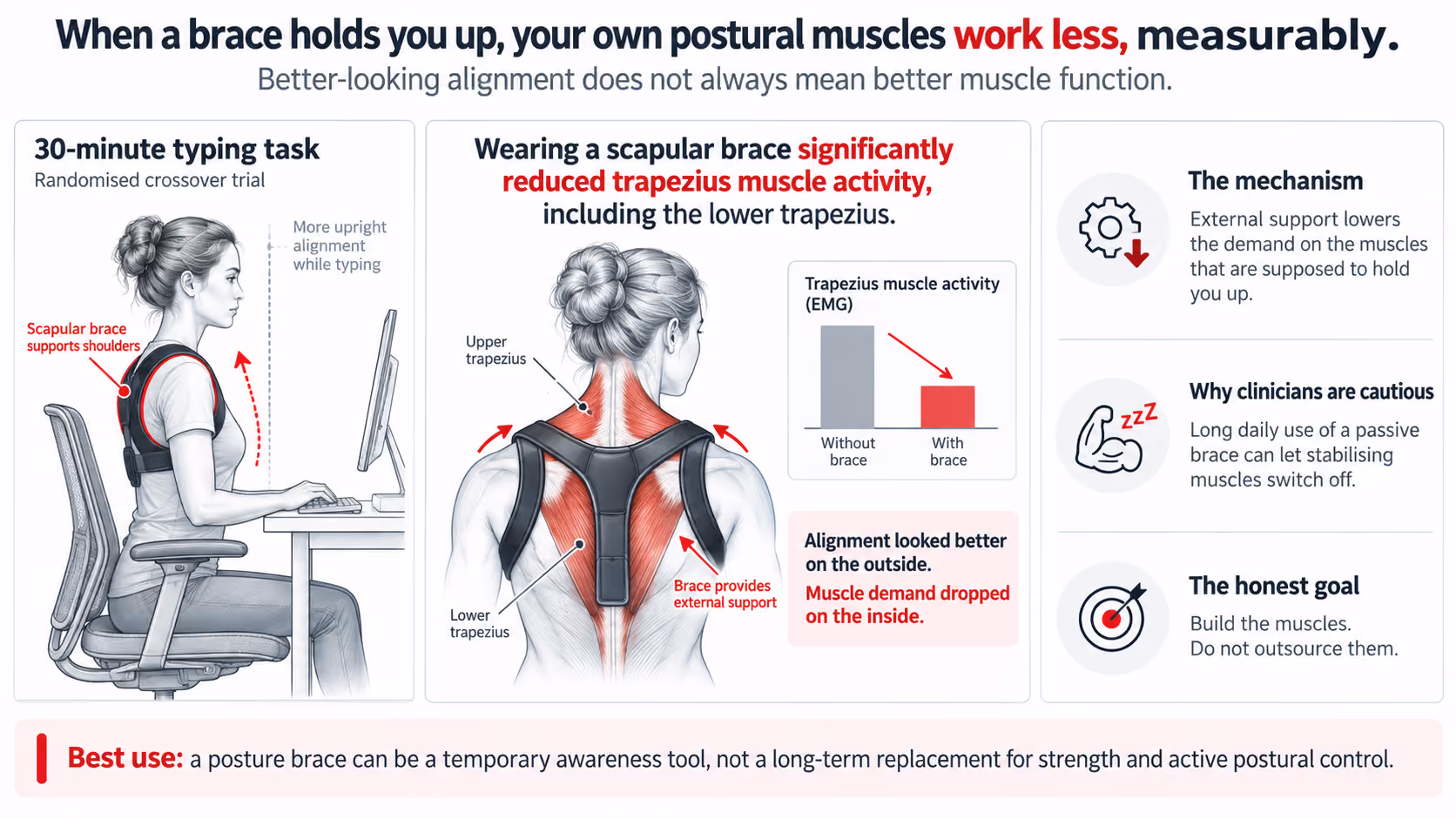 When a brace holds you up, your own postural muscles work less, measurably.
Better-looking alignment does not always mean better muscle function.

30-minute typing task
Randomised crossover trial

More upright alignment while typing

Scapular brace supports shoulders

Wearing a scapular brace significantly reduced trapezius muscle activity, including the lower trapezius.

Upper trapezius

Lower trapezius

Brace provides external support

Trapezius muscle activity (EMG)

Without brace
With brace

Alignment looked better on the outside.
Muscle demand dropped on the inside.

The mechanism
External support lowers the demand on the muscles that are supposed to hold you up.

zzZ

Why clinicians are cautious
Long daily use of a passive brace can let stabilising muscles switch off.

The honest goal
Build the muscles.
Do not outsource them.

Best use: a posture brace can be a temporary awareness tool, not a long-term replacement for strength and active postural control.